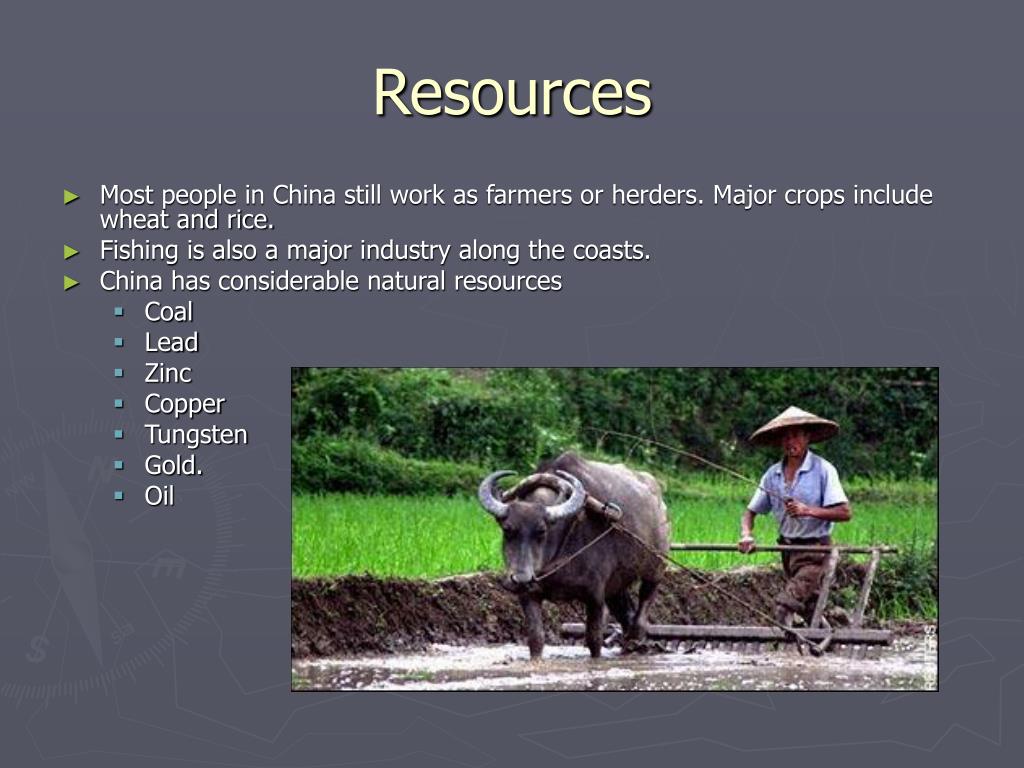 Resources

► Most people in China still work as farmers or herders. Major crops include wheat and rice.
► Fishing is also a major industry along the coasts.
► China has considerable natural resources
▪ Coal
▪ Lead
▪ Zinc
▪ Copper
▪ Tungsten
▪ Gold.
▪ Oil